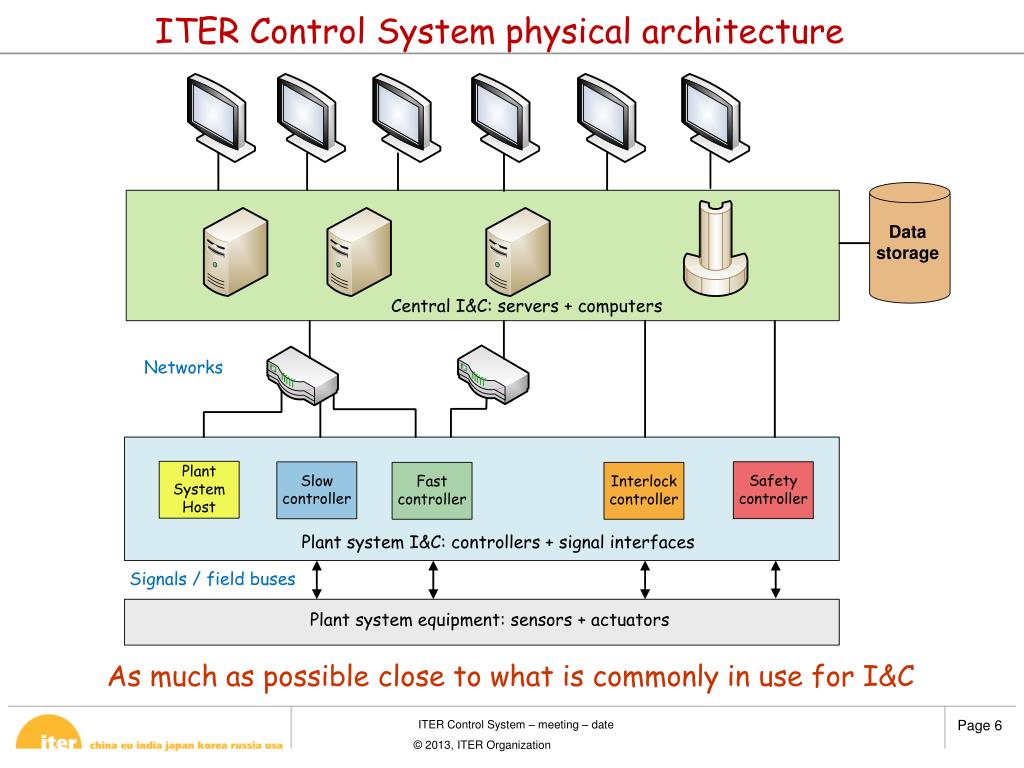 ITER Control System physical architecture

Data storage

Central I&C: servers + computers

Networks

Plant System Host

Slow controller

Fast controller

Interlock controller

Safety controller

Plant system I&C: controllers + signal interfaces

Signals / field buses

Plant system equipment: sensors + actuators

As much as possible close to what is commonly in use for I&C

iter china eu india japan korea russia usa

ITER Control System – meeting – date

© 2013, ITER Organization

Page 6